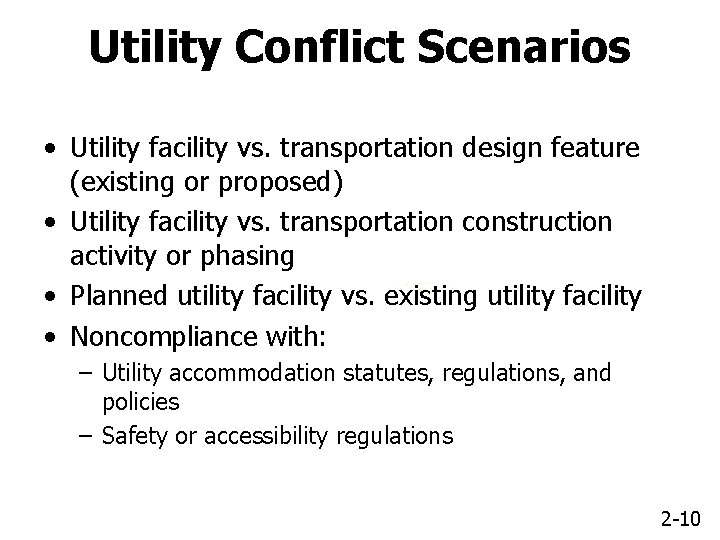 Utility Conflict Scenarios

• Utility facility vs. transportation design feature (existing or proposed)
• Utility facility vs. transportation construction activity or phasing
• Planned utility facility vs. existing utility facility
• Noncompliance with:
– Utility accommodation statutes, regulations, and policies
– Safety or accessibility regulations

2-10